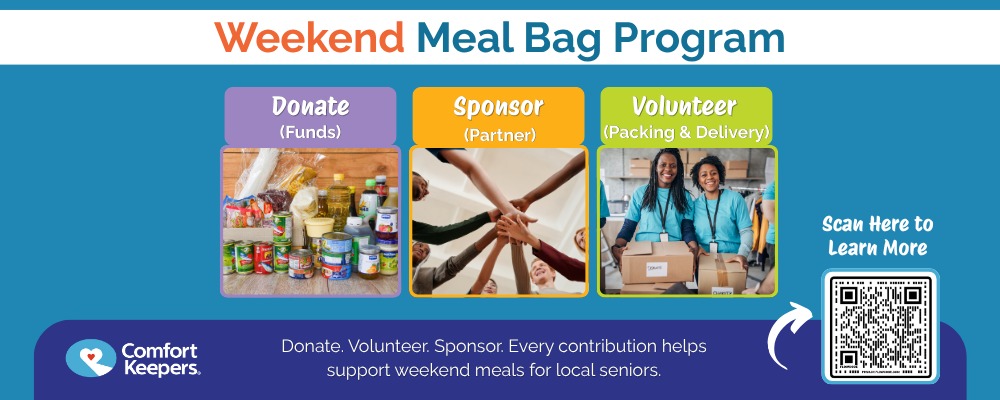 Weekend Meal Bag Program

Donate
(Funds)

Sponsor
(Partner)

Volunteer
(Packing & Delivery)

Scan Here to
Learn More

Comfort
Keepers.

Donate. Volunteer. Sponsor. Every contribution helps support weekend meals for local seniors.